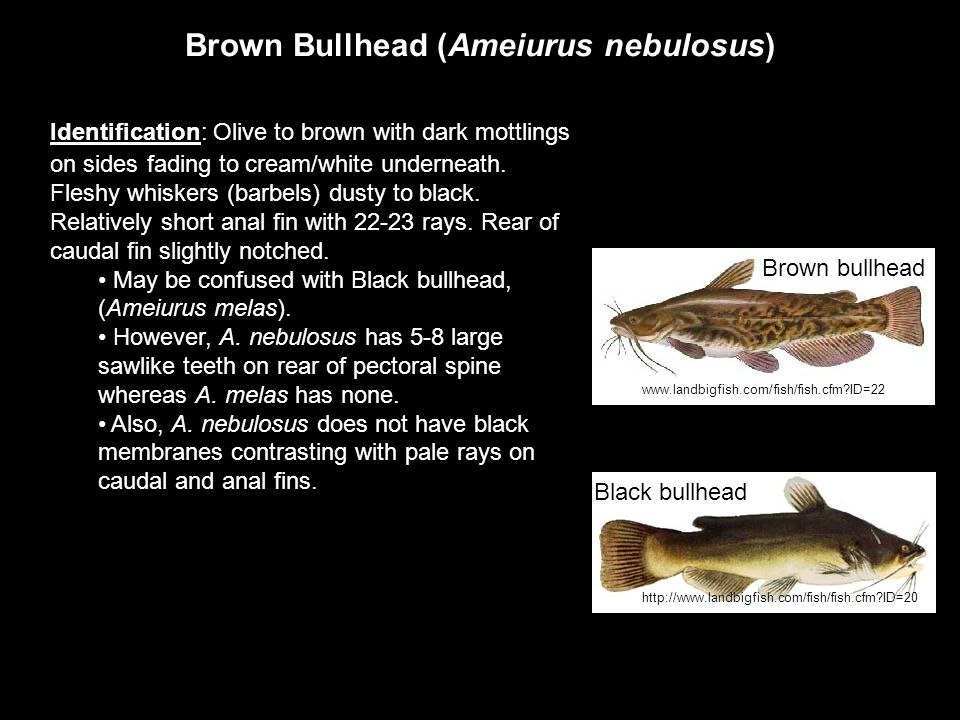 Brown Bullhead (Ameiurus nebulosus)

Identification: Olive to brown with dark mottlings on sides fading to cream/white underneath. Fleshy whiskers (barbels) dusty to black. Relatively short anal fin with 22-23 rays. Rear of caudal fin slightly notched.

• May be confused with Black bullhead, (Ameiurus melas).
• However, A. nebulosus has 5-8 large sawlike teeth on rear of pectoral spine whereas A. melas has none.
• Also, A. nebulosus does not have black membranes contrasting with pale rays on caudal and anal fins.

Brown bullhead

www.landbigfish.com/fish/fish.cfm?ID=22

Black bullhead

http://www.landbigfish.com/fish/fish.cfm?ID=20